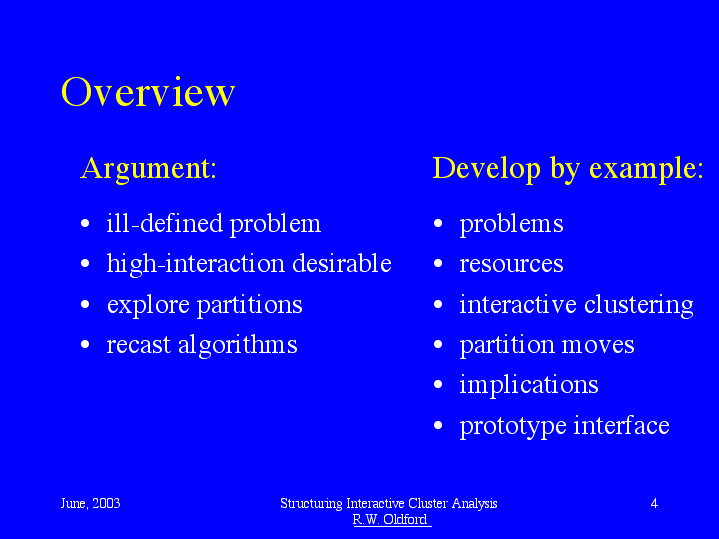 Overview

Argument:

• ill-defined problem
• high-interaction desirable
• explore partitions
• recast algorithms

Develop by example:

• problems
• resources
• interactive clustering
• partition moves
• implications
• prototype interface

June, 2003

Structuring Interactive Cluster Analysis
R.W. Oldford

4